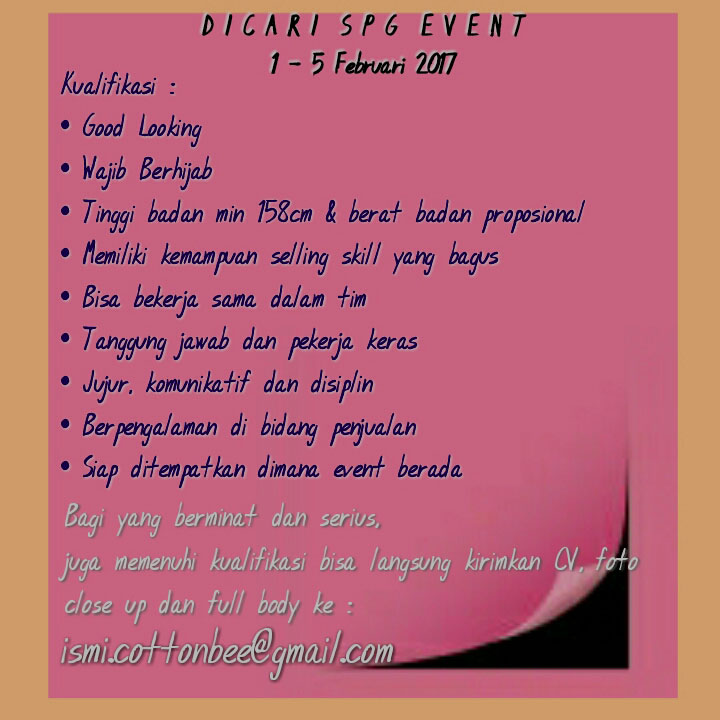 DICARI SPG EVENT
1 - 5 Februari 2017

Kualifikasi :
• Good Looking
• Wajib Berhijab
• Tinggi badan min 158cm & berat badan proposional
• Memiliki kemampuan selling skill yang bagus
• Bisa bekerja sama dalam tim
• Tanggung jawab dan pekerja keras
• Jujur, komunikatif dan disiplin
• Berpengalaman di bidang penjualan
• Siap ditempatkan dimana event berada

Bagi yang berminat dan serius,
juga memenuhi kualifikasi bisa langsung kirimkan CV, foto close up dan full body ke :
ismi.cottonbee@gmail.com